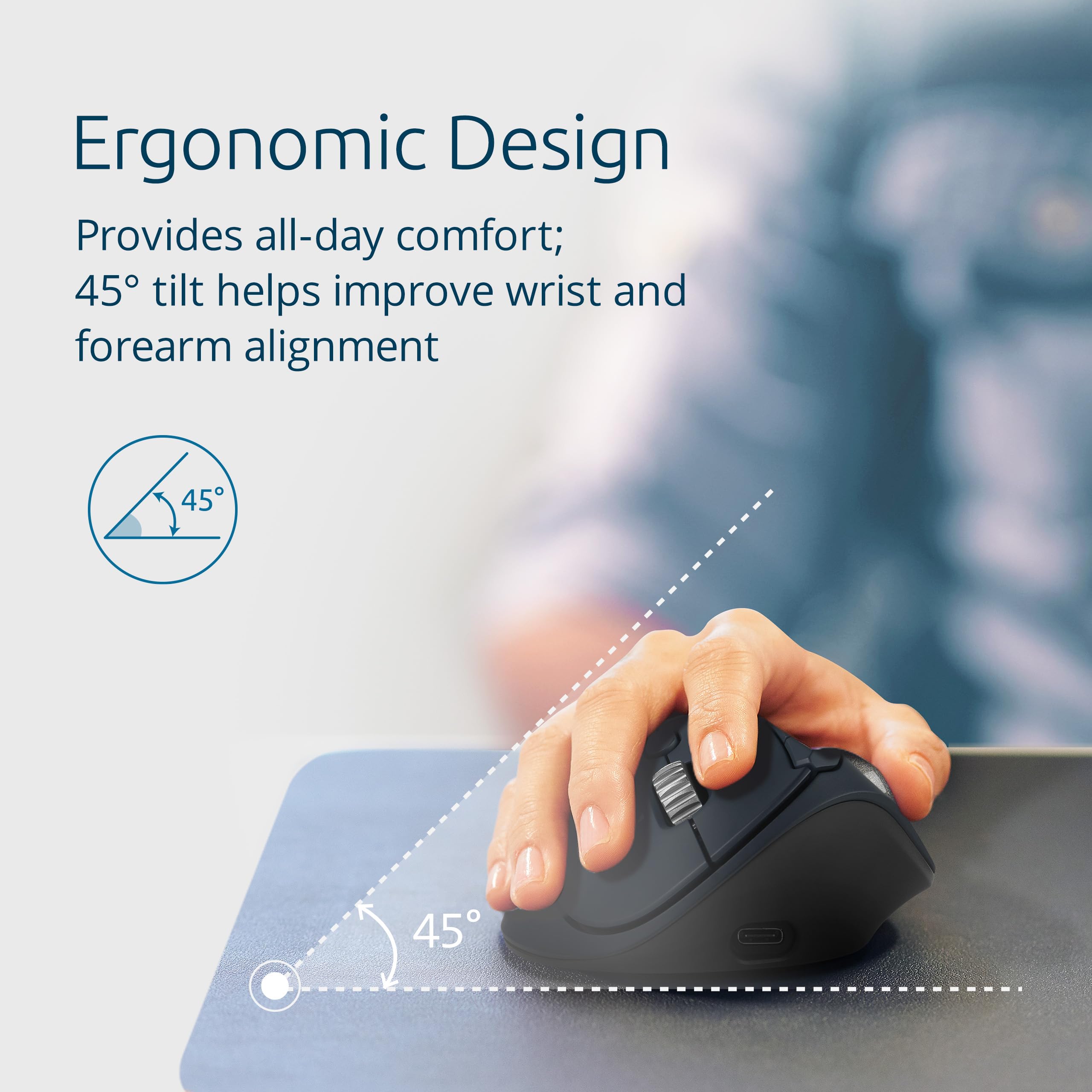 Ergonomic Design

Provides all-day comfort; 45° tilt helps improve wrist and forearm alignment

45°

45°